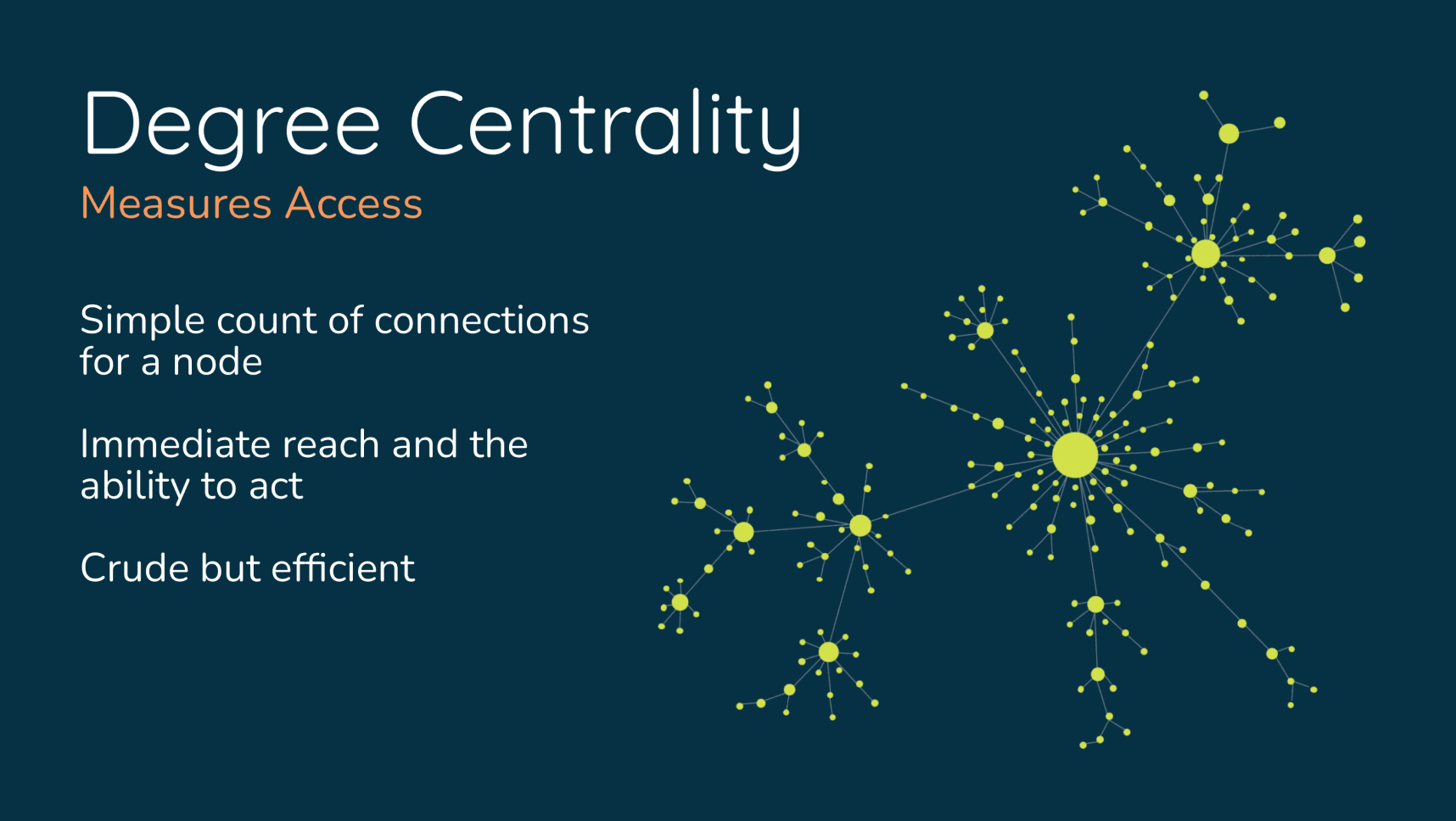 Degree Centrality
Measures Access

Simple count of connections for a node

Immediate reach and the ability to act

Crude but efficient